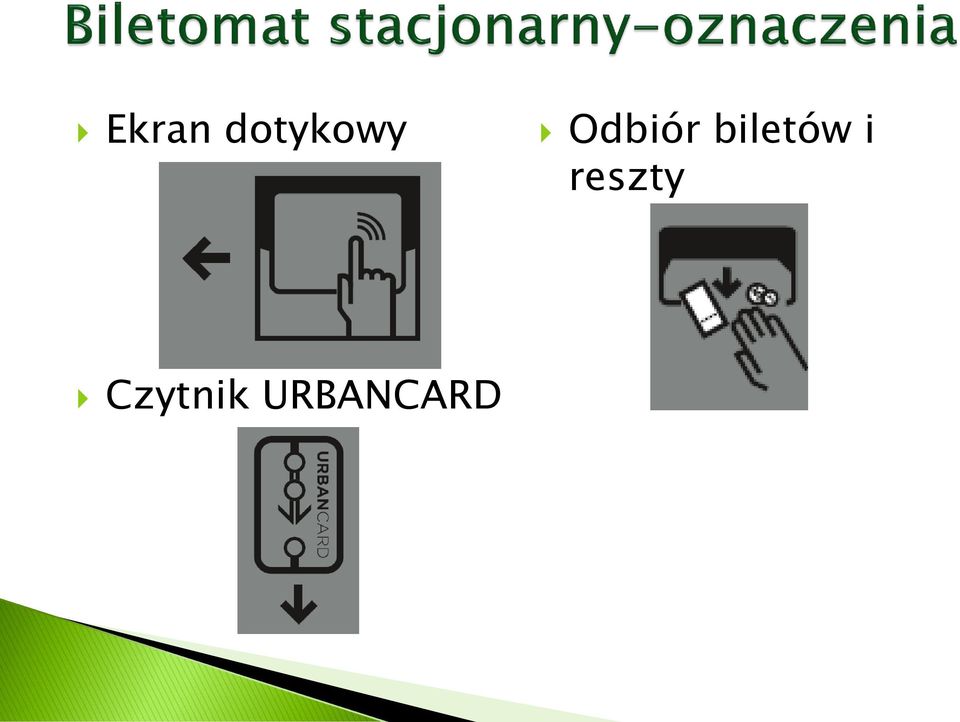 Biletomat stacjonarny-oznaczenia

Ekran dotykowy

Czytnik URBANCARD

URBANCARD

Odbiór biletów i reszty